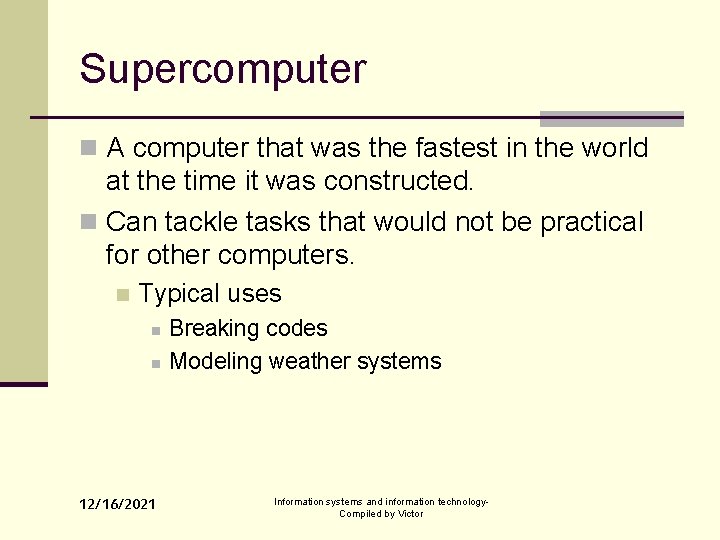 Supercomputer

A computer that was the fastest in the world at the time it was constructed.

Can tackle tasks that would not be practical for other computers.

Typical uses

Breaking codes

Modeling weather systems

12/16/2021

Information systems and information technology-
Compiled by Victor